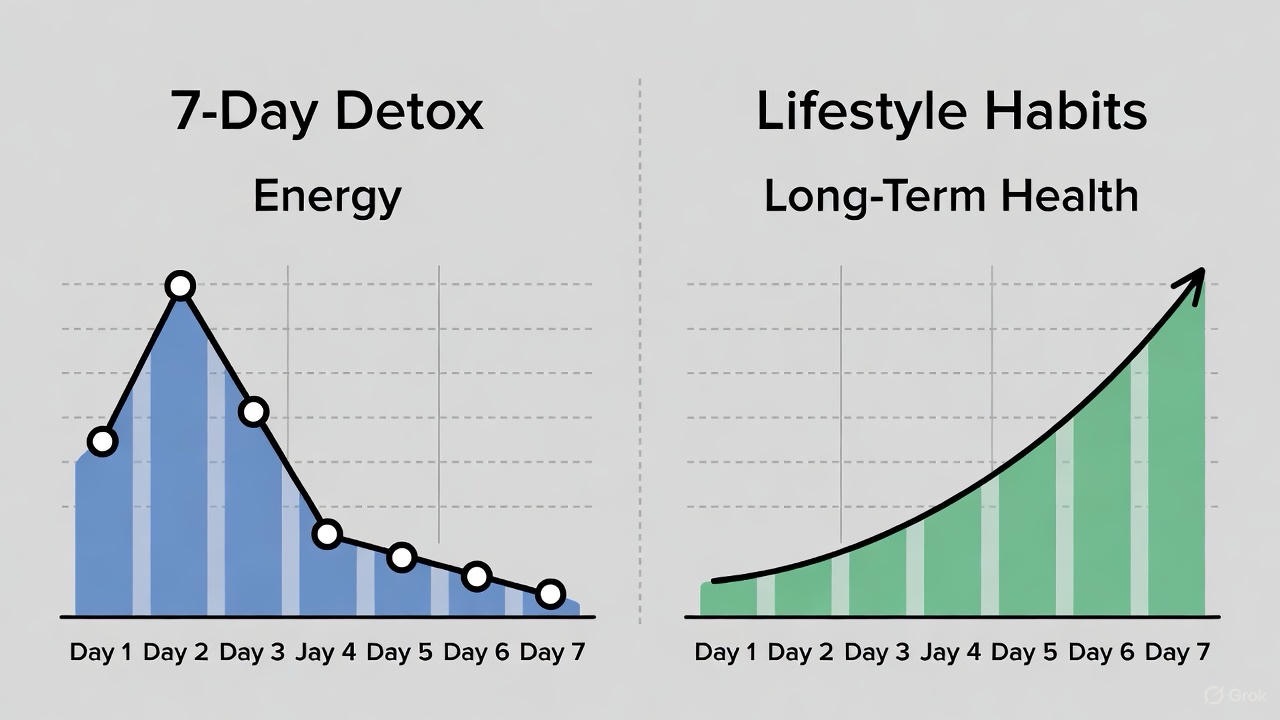 7-Day Detox

Energy

Day 1 Day 2 Day 3 Jay 4 Day 5 Day 6 Day 7

Lifestyle Habits

Long-Term Health

Day 1 Day 2 Day 3 Jay 4 Day 5 Day 6 Day 7

Grok